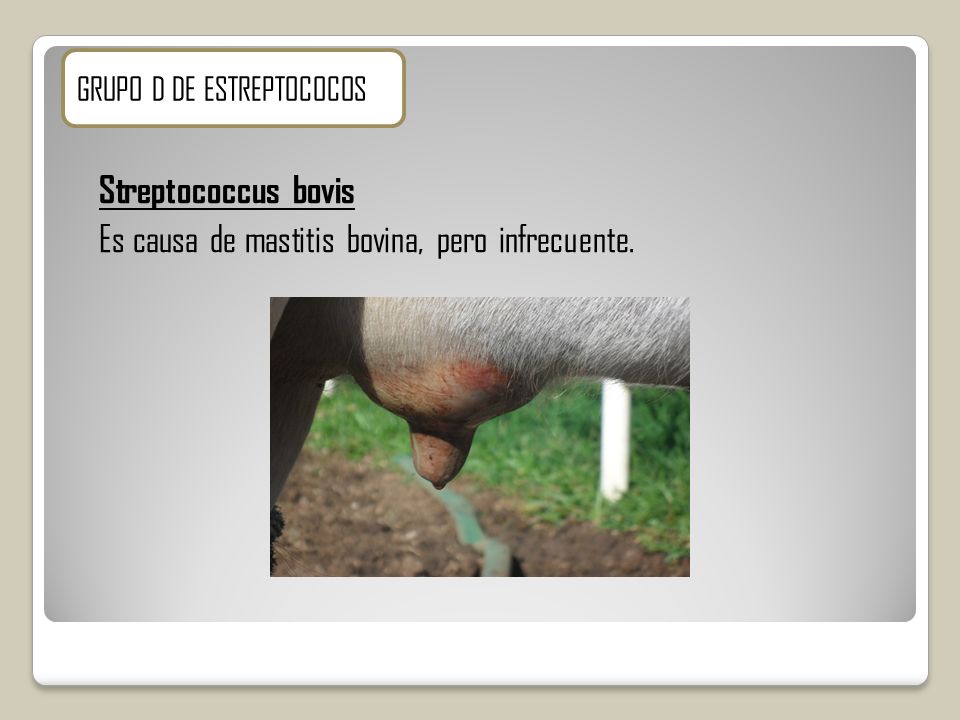 GRUPO D DE ESTREPTOCOCOS

Streptococcus bovis
Es causa de mastitis bovina, pero infrecuente.